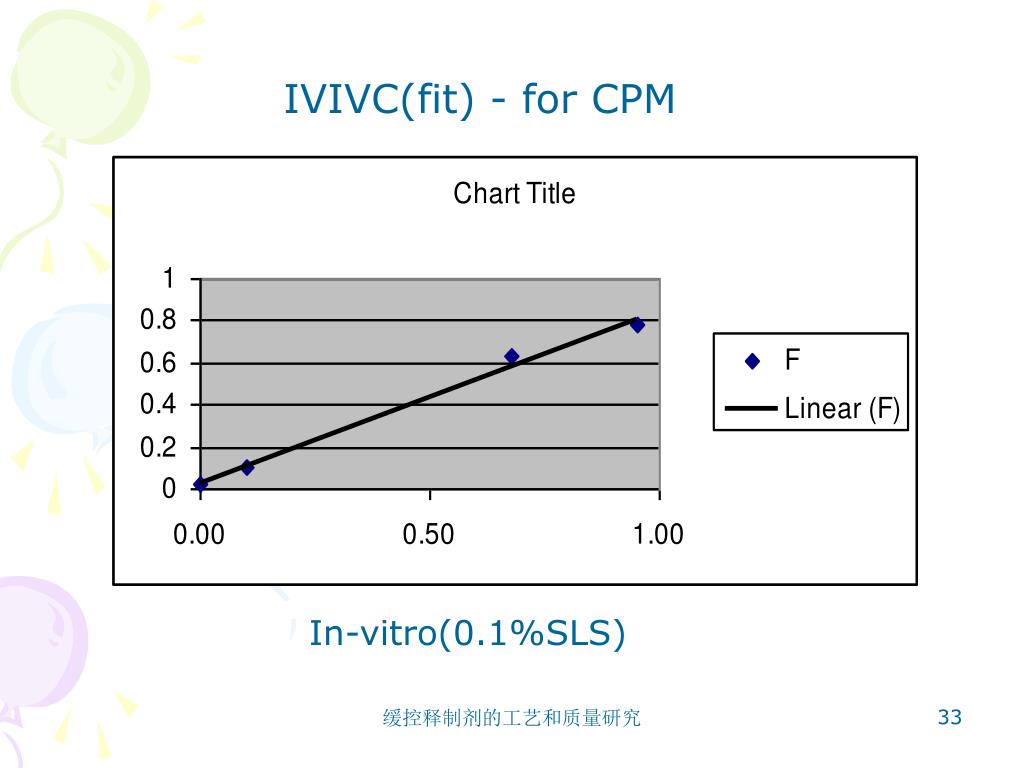 IVIVC(fit) - for CPM

Chart Title

1
0.8
0.6
0.4
0.2
0

0.00
0.50
1.00

F
Linear (F)

In-vitro(0.1%SLS)

缓控释制剂的工艺和质量研究

33